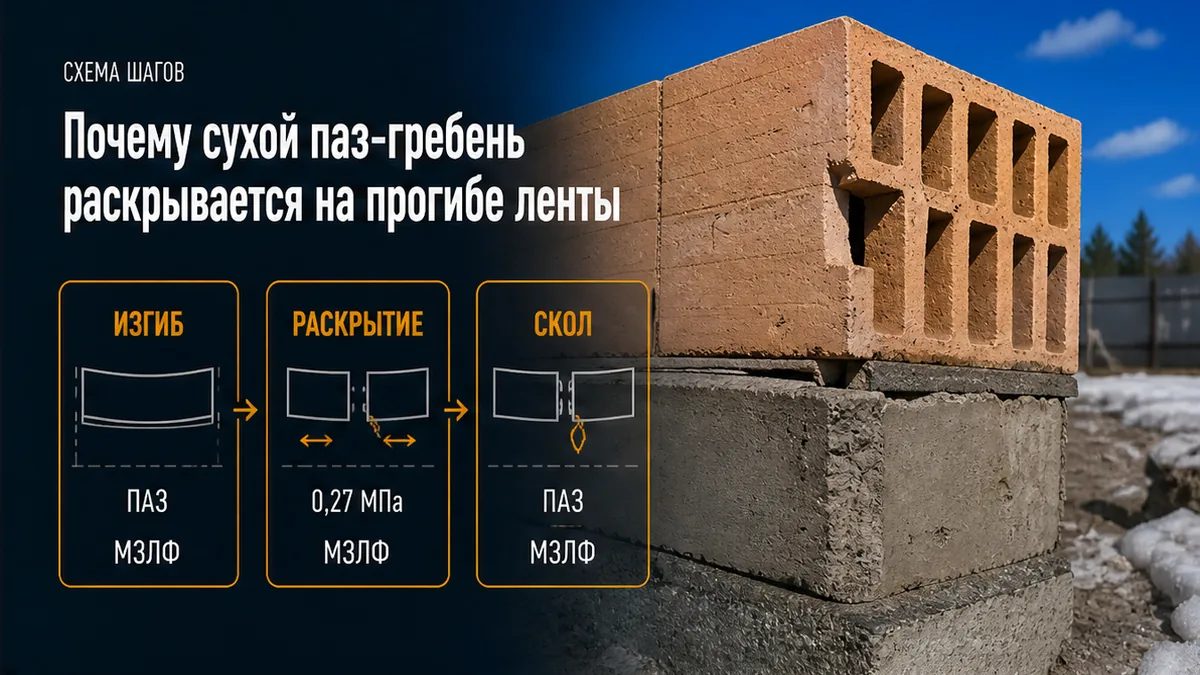 СХЕМА ШАГОВ

Почему сухой паз-гребень раскрывается на прогибе ленты

ИЗГИБ

ПАЗ

МЗЛФ

РАСКРЫТИЕ

0,27 МПа

МЗЛФ

СКОЛ

ПАЗ

МЗЛФ